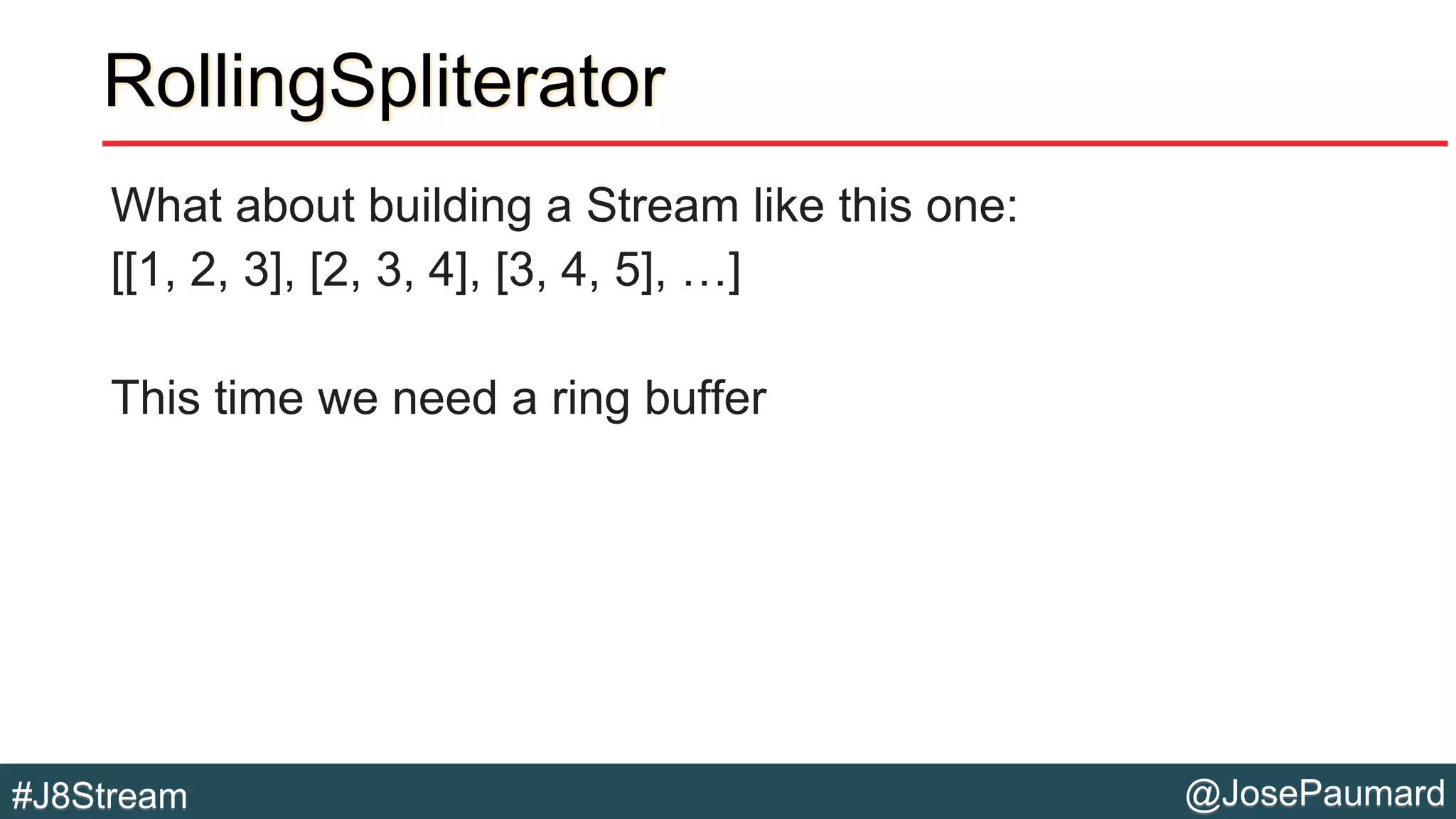 RollingSpliterator

What about building a Stream like this one:
[[1, 2, 3], [2, 3, 4], [3, 4, 5], …]

This time we need a ring buffer

#J8Stream

@JosePaumard